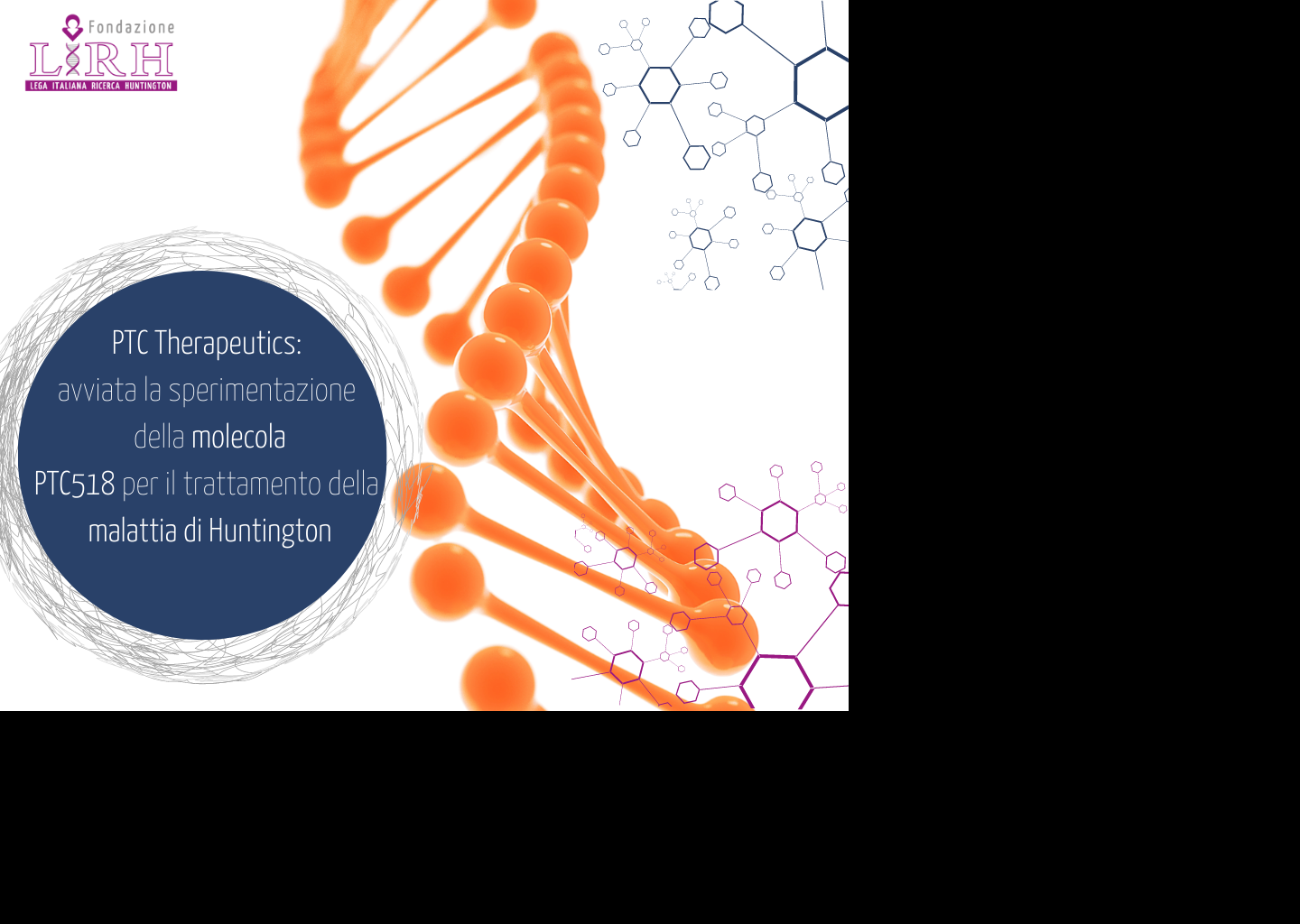 Fondazione
LIRH
LEGA ITALIANA RICERCA HUNTINGTON

PTC Therapeutics:
avviata la sperimentazione della molecola PTC518 per il trattamento della malattia di Huntington